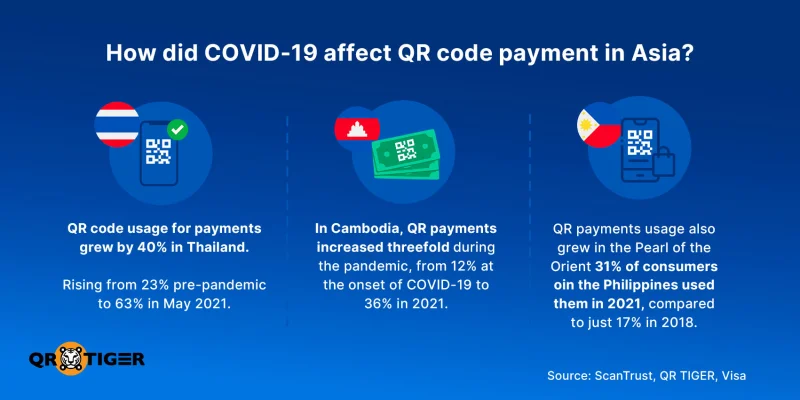 How did COVID-19 affect QR code payment in Asia?

QR code usage for payments grew by 40% in Thailand.

Rising from 23% pre-pandemic to 63% in May 2021.

In Cambodia, QR payments increased threefold during the pandemic, from 12% at the onset of COVID-19 to 36% in 2021.

QR payments usage also grew in the Pearl of the Orient 31% of consumers oin the Philippines used them in 2021, compared to just 17% in 2018.

QR TIGER

Source: ScanTrust, QR TIGER, Visa